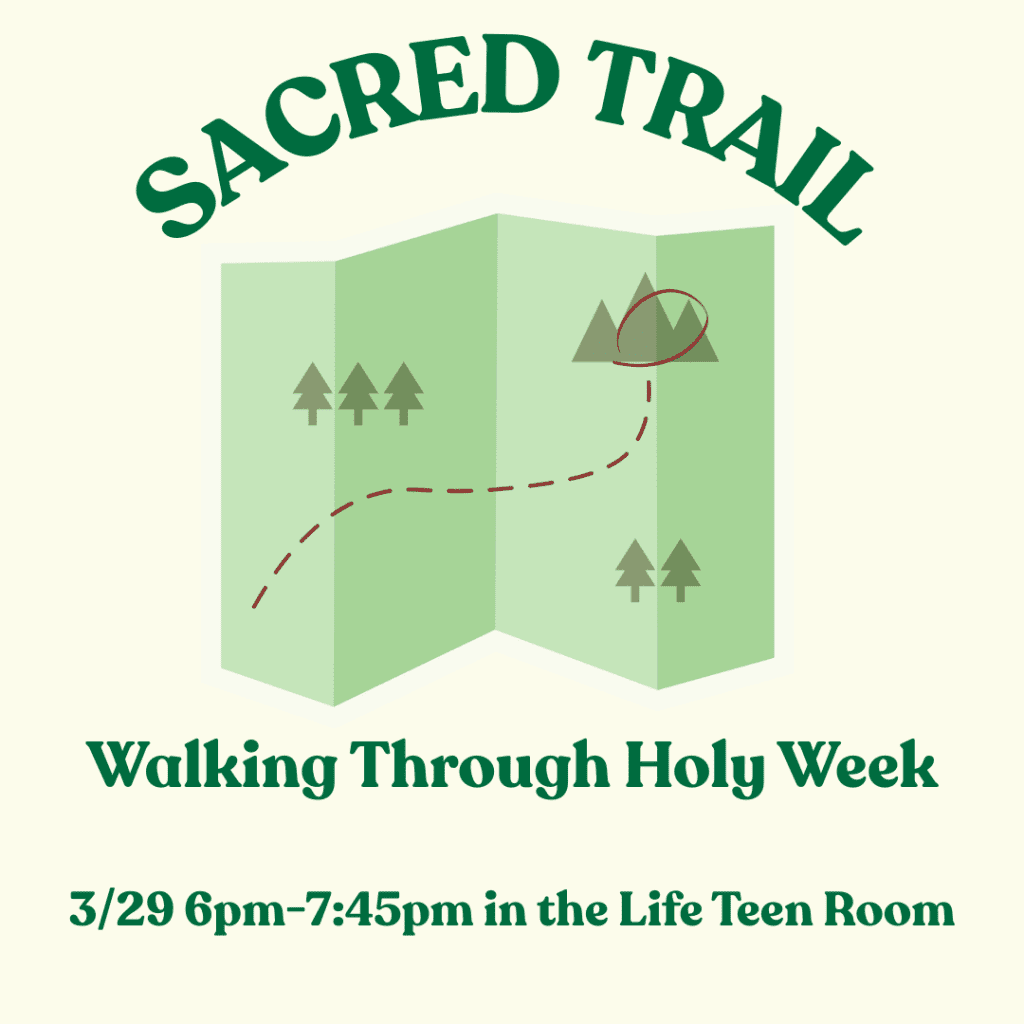 SACRED TRAIL

Walking Through Holy Week

3/29 6pm-7:45pm in the Life Teen Room